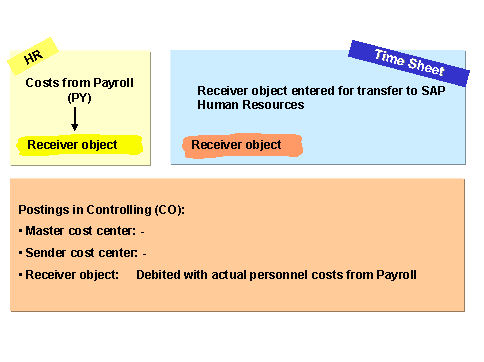 HR

Costs from Payroll (PY)

Receiver object

Time Sheet

Receiver object entered for transfer to SAP Human Resources

Receiver object

Postings in Controlling (CO):

▪ Master cost center: -

▪ Sender cost center: -

▪ Receiver object: Debited with actual personnel costs from Payroll